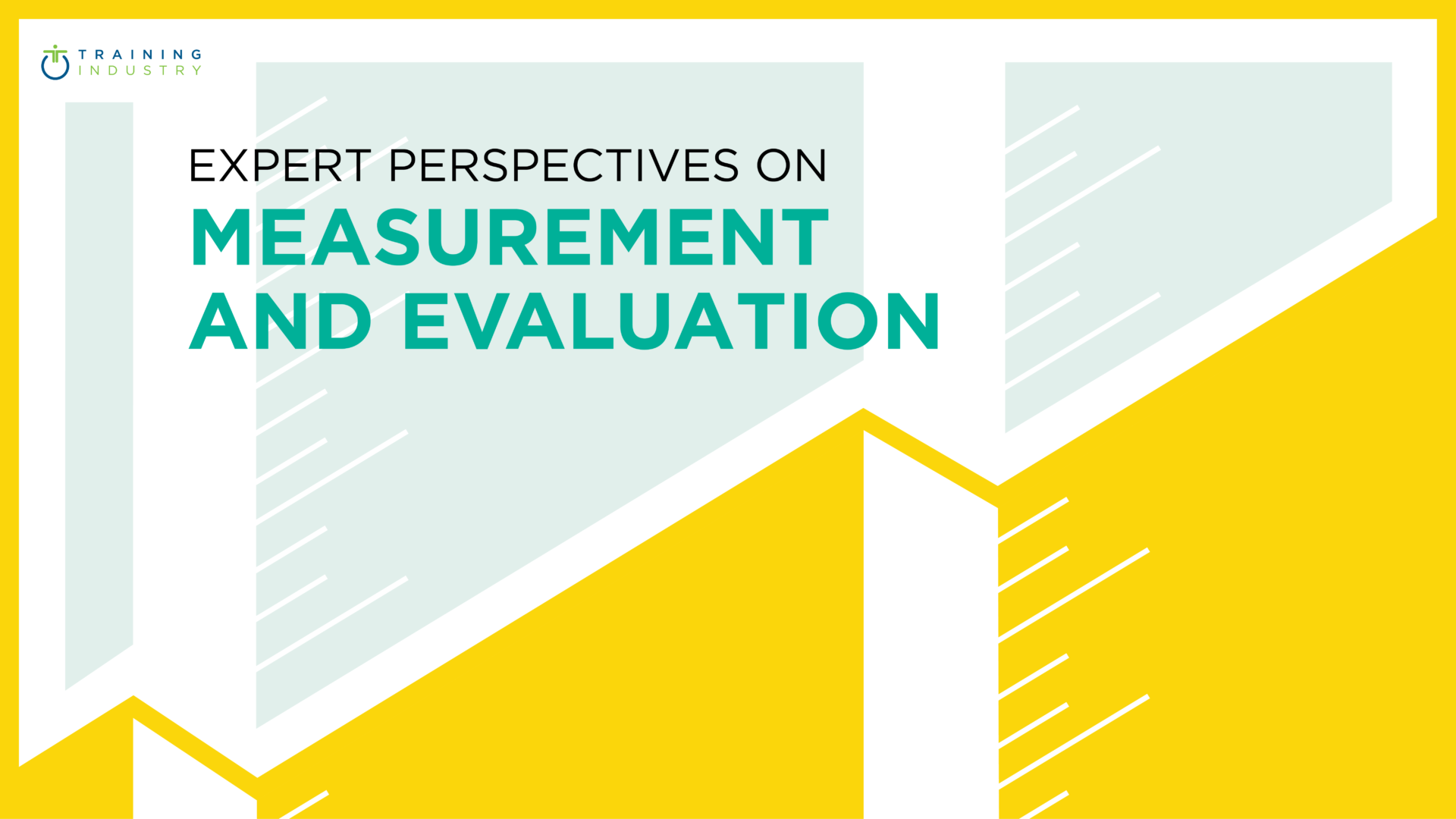 TRAINING
INDUSTRY

EXPERT PERSPECTIVES ON
MEASUREMENT AND EVALUATION